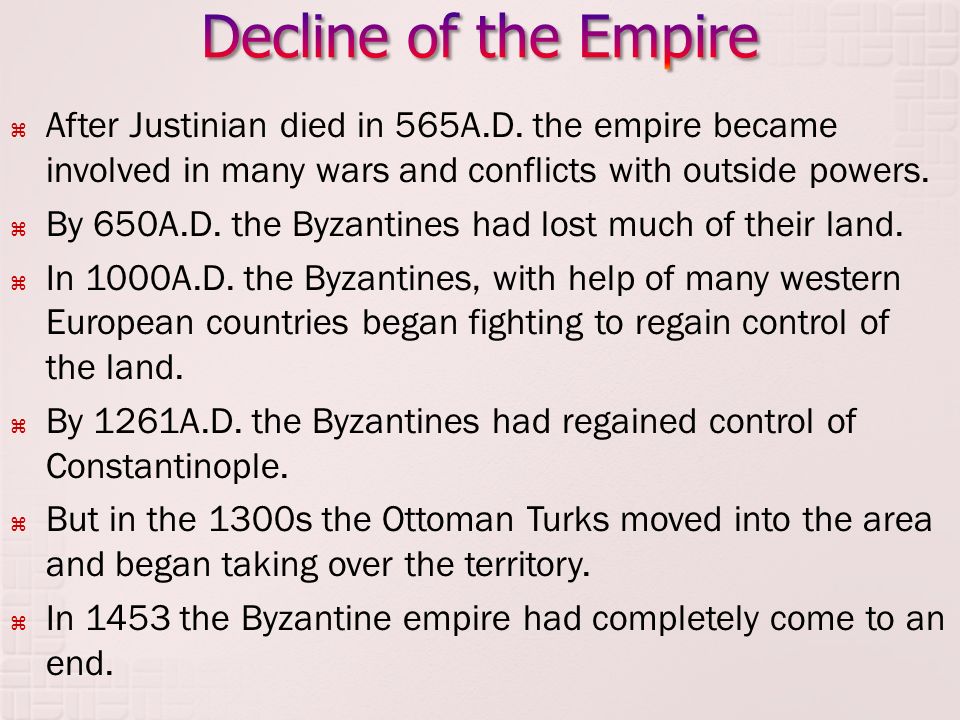 Decline of the Empire

⌘ After Justinian died in 565A.D. the empire became involved in many wars and conflicts with outside powers.

⌘ By 650A.D. the Byzantines had lost much of their land.

⌘ In 1000A.D. the Byzantines, with help of many western European countries began fighting to regain control of the land.

⌘ By 1261A.D. the Byzantines had regained control of Constantinople.

⌘ But in the 1300s the Ottoman Turks moved into the area and began taking over the territory.

⌘ In 1453 the Byzantine empire had completely come to an end.